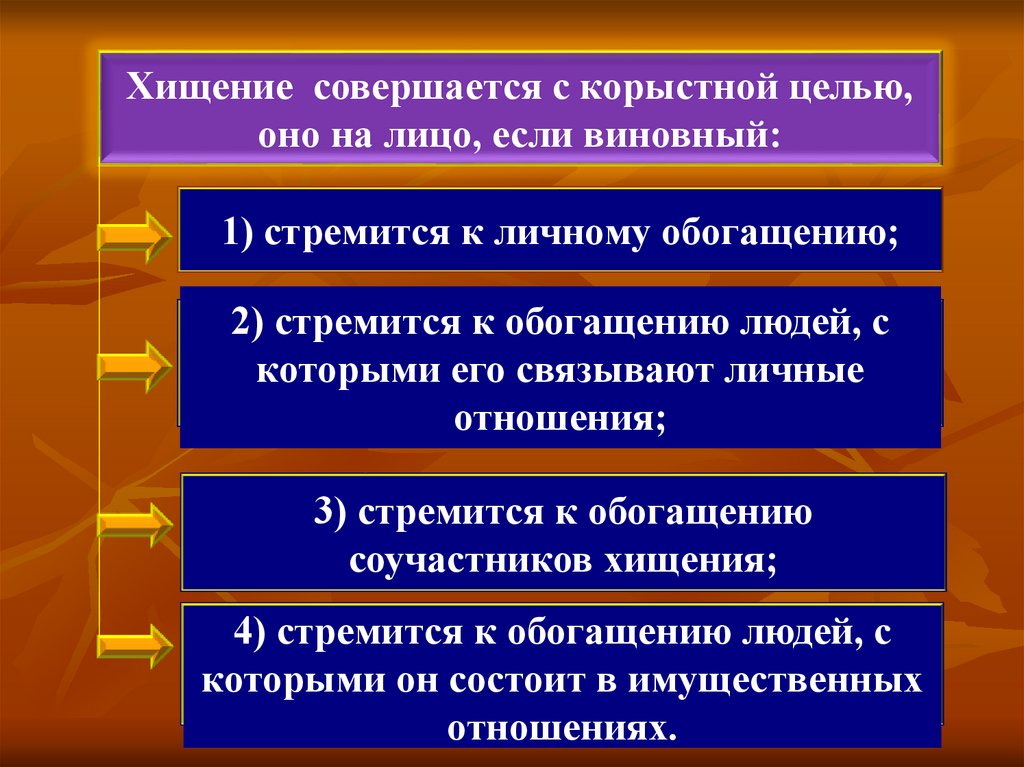 Хищение совершается с корыстной целью, оно на лицо, если виновный:

1) стремится к личному обогащению;

2) стремится к обогащению людей, с которыми его связывают личные отношения;

3) стремится к обогащению соучастников хищения;

4) стремится к обогащению людей, с которыми он состоит в имущественных отношениях.